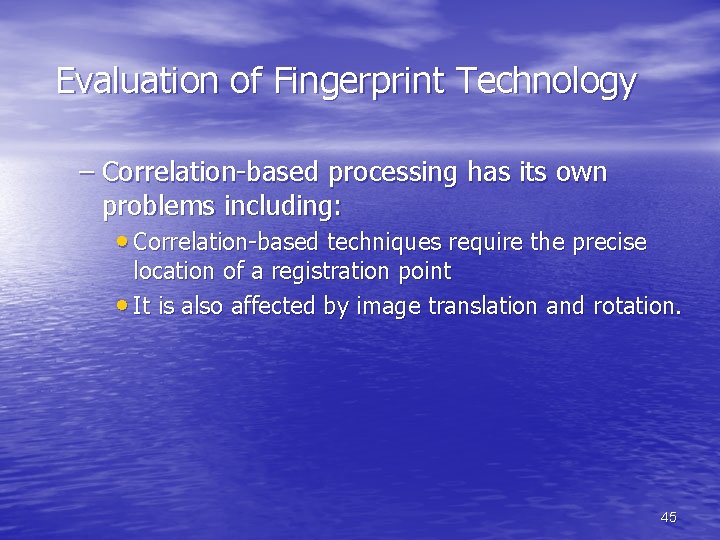 Evaluation of Fingerprint Technology

– Correlation-based processing has its own problems including:

• Correlation-based techniques require the precise location of a registration point

• It is also affected by image translation and rotation.

45